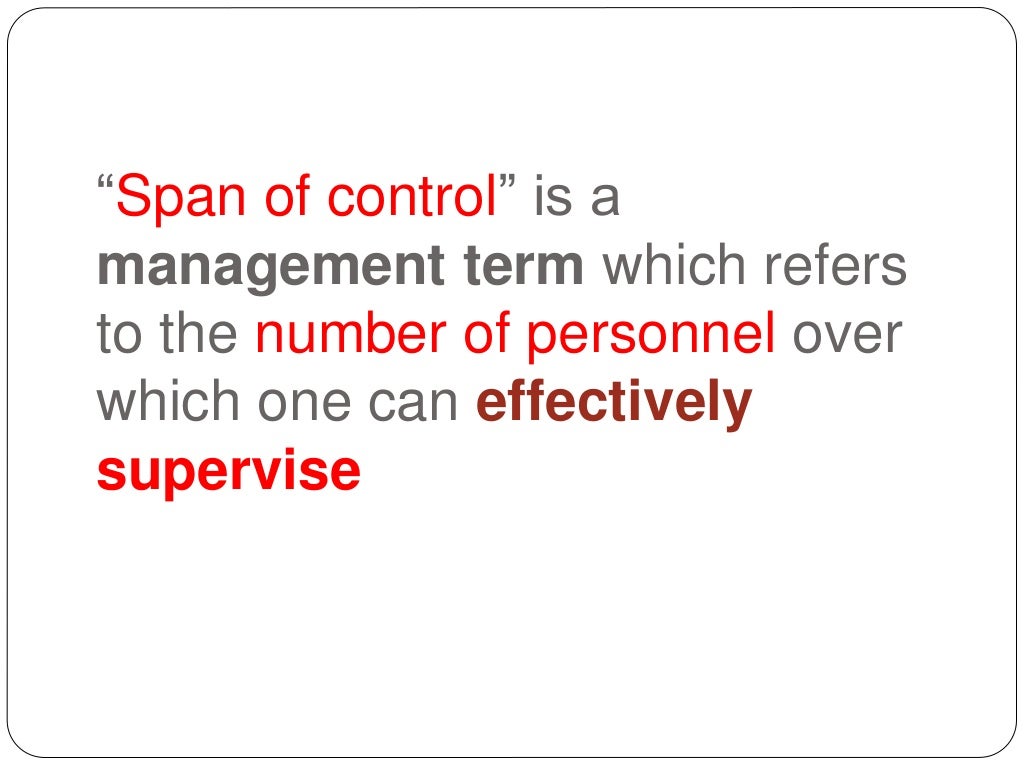 “Span of control” is a management term which refers to the number of personnel over which one can effectively supervise